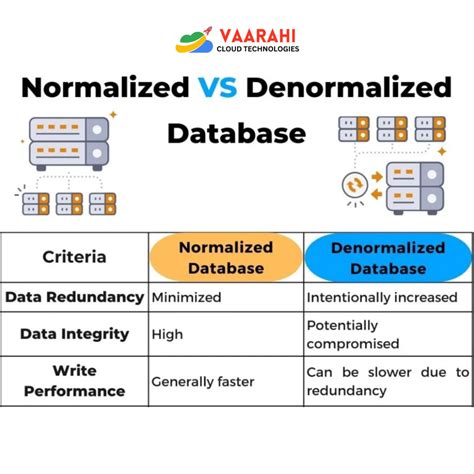 VAARAHI
CLOUD TECHNOLOGIES

Normalized VS Denormalized Database

| Criteria | Normalized Database | Denormalized Database |
|---|---|---|
| Data Redundancy | Minimized | Intentionally increased |
| Data Integrity | High | Potentially compromised |
| Write Performance | Generally faster | Can be slower due to redundancy |